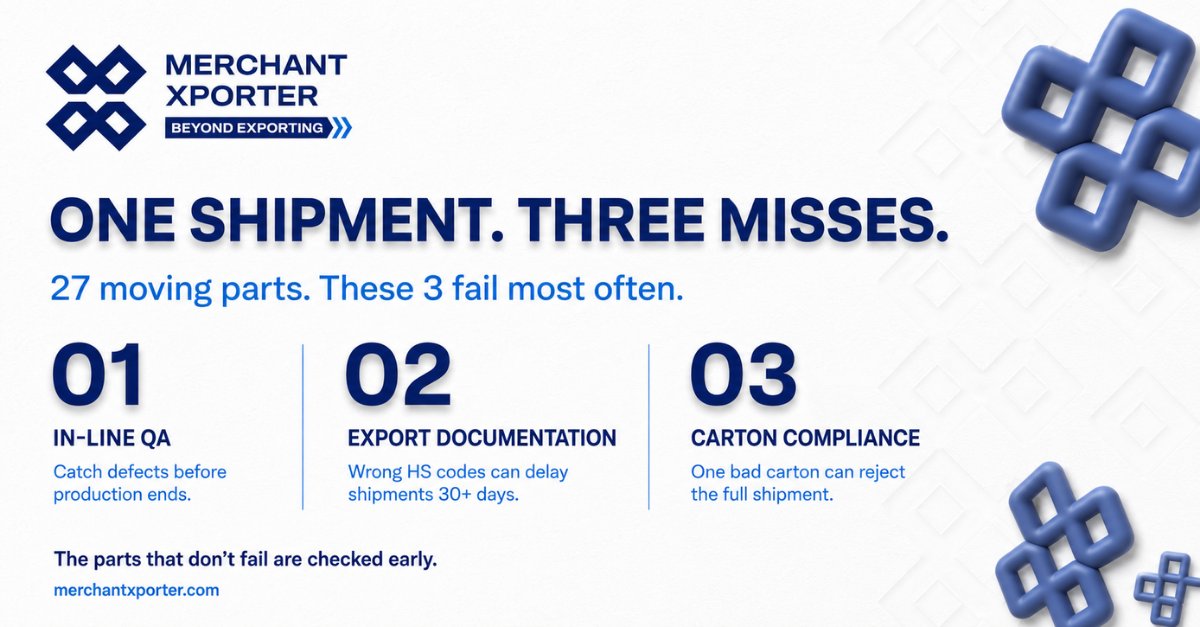 MERCHANT XPORTER
BEYOND EXPORTING

ONE SHIPMENT. THREE MISSES.

27 moving parts. These 3 fail most often.

01
IN-LINE QA
Catch defects before production ends.

02
EXPORT DOCUMENTATION
Wrong HS codes can delay shipments 30+ days.

03
CARTON COMPLIANCE
One bad carton can reject the full shipment.

The parts that don't fail are checked early.

merchantxporter.com